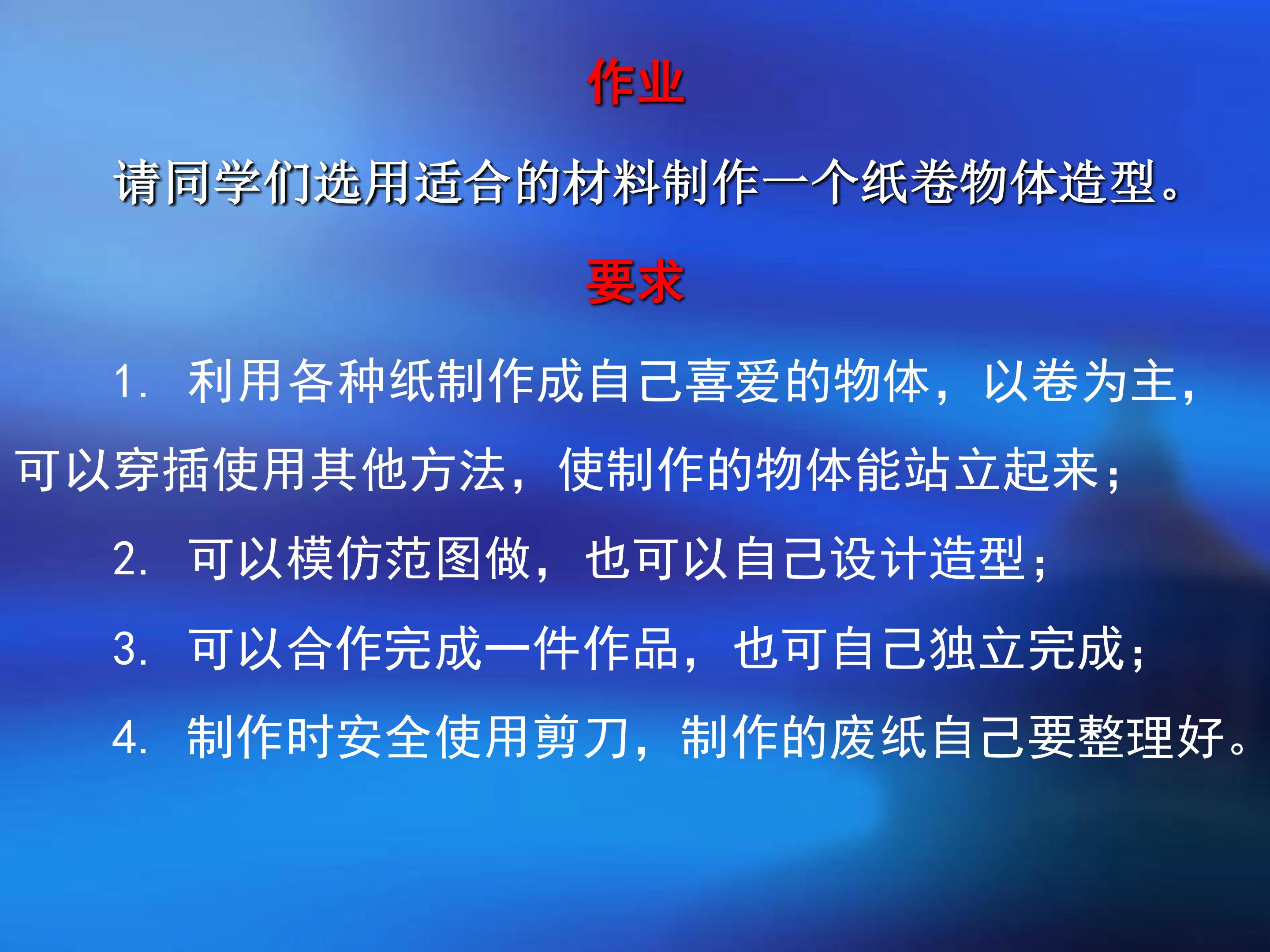 作业

请同学们选用适合的材料制作一个纸卷物体造型。

要求

1.利用各种纸制作成自己喜爱的物体，以卷为主，可以穿插使用其他方法，使制作的物体能站立起来；

2.可以模仿范图做，也可以自己设计造型；

3.可以合作完成一件作品，也可自己独立完成；

4.制作时安全使用剪刀，制作的废纸自己要整理好。